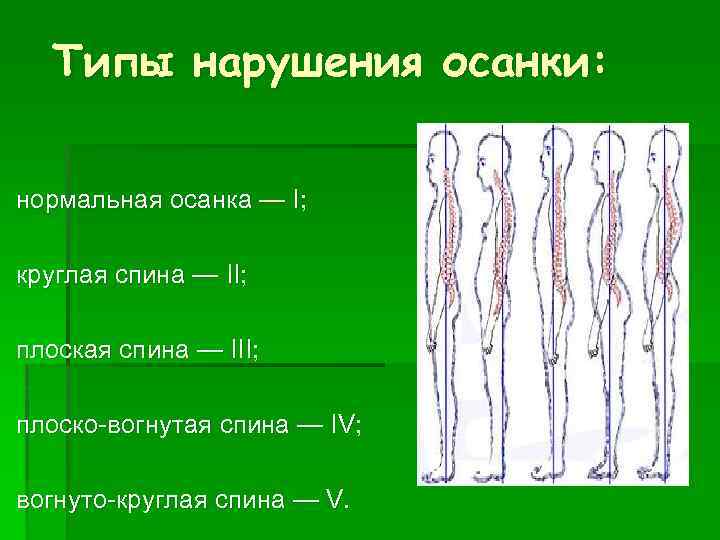 Типы нарушения осанки:

нормальная осанка — I;

круглая спина — II;

плоская спина — III;

плоско-вогнутая спина — IV;

вогнуто-круглая спина — V.